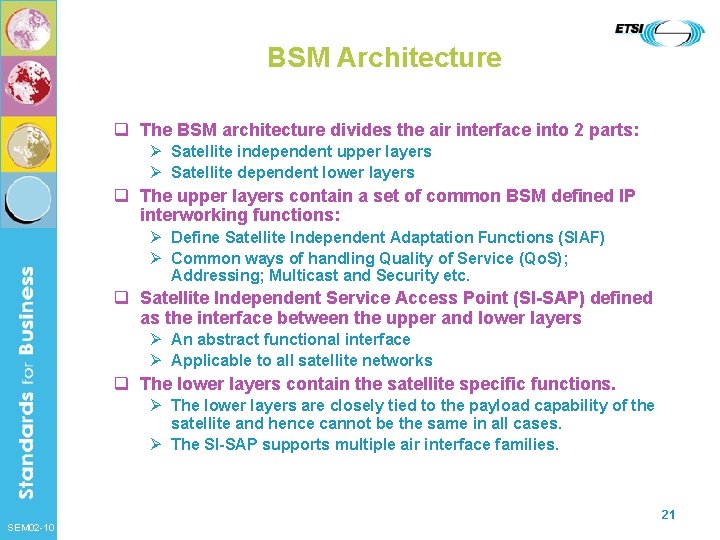 ETSI

BSM Architecture

❑ The BSM architecture divides the air interface into 2 parts:
➢ Satellite independent upper layers
➢ Satellite dependent lower layers

❑ The upper layers contain a set of common BSM defined IP interworking functions:
➢ Define Satellite Independent Adaptation Functions (SIAF)
➢ Common ways of handling Quality of Service (QoS); Addressing; Multicast and Security etc.

❑ Satellite Independent Service Access Point (SI-SAP) defined as the interface between the upper and lower layers
➢ An abstract functional interface
➢ Applicable to all satellite networks

❑ The lower layers contain the satellite specific functions.
➢ The lower layers are closely tied to the payload capability of the satellite and hence cannot be the same in all cases.
➢ The SI-SAP supports multiple air interface families.

Standards for Business

SEM02-10

21